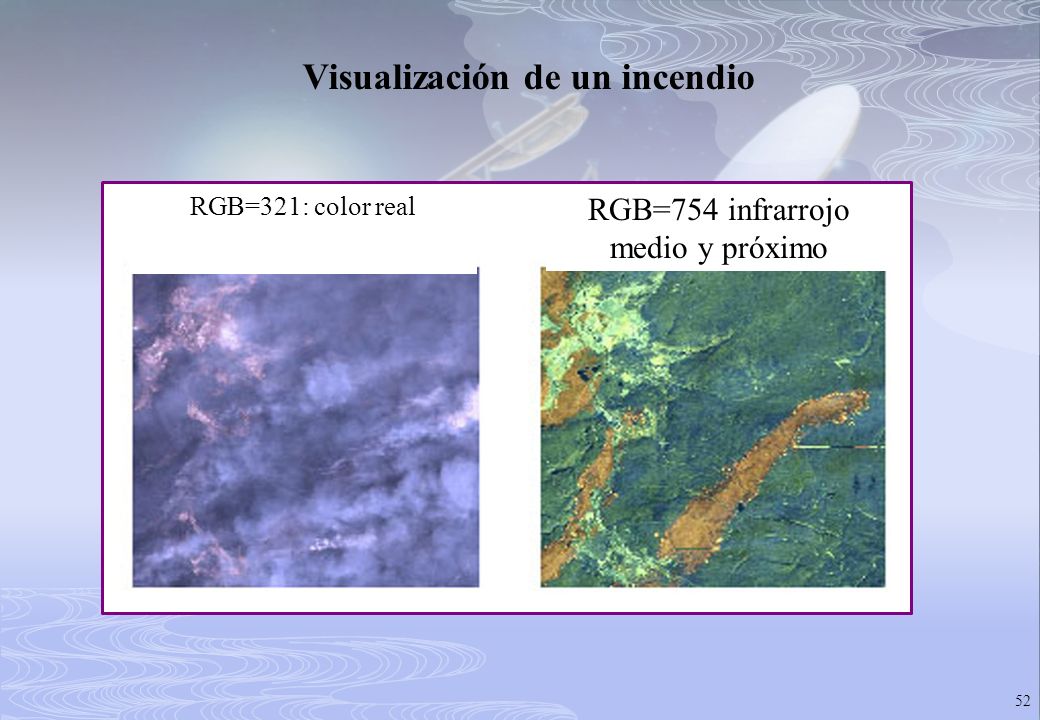 Visualización de un incendio

RGB=321: color real

RGB=754 infrarrojo medio y próximo

52